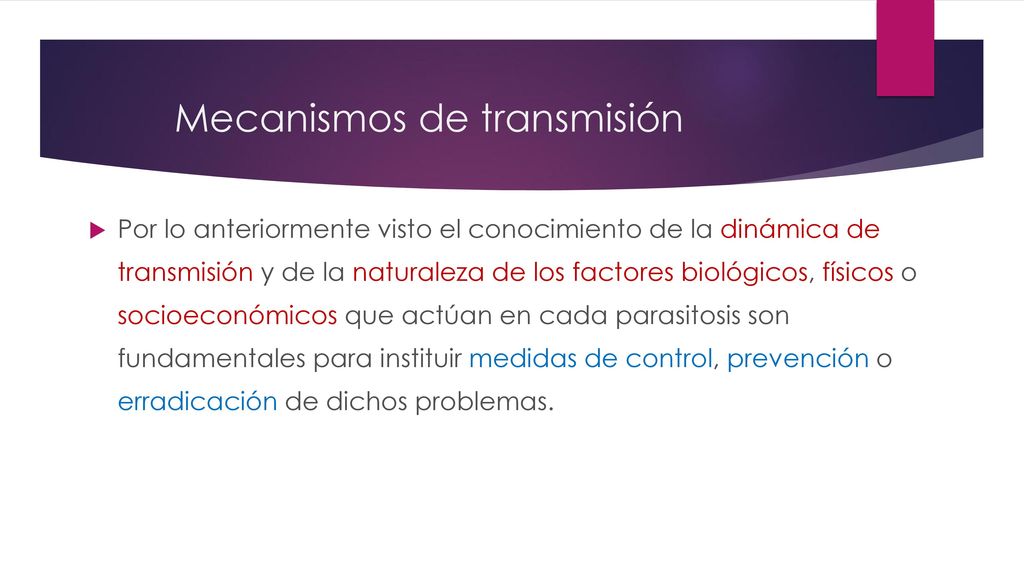 Mecanismos de transmisión

Por lo anteriormente visto el conocimiento de la dinámica de transmisión y de la naturaleza de los factores biológicos, físicos o socioeconómicos que actúan en cada parasitosis son fundamentales para instituir medidas de control, prevención o erradicación de dichos problemas.